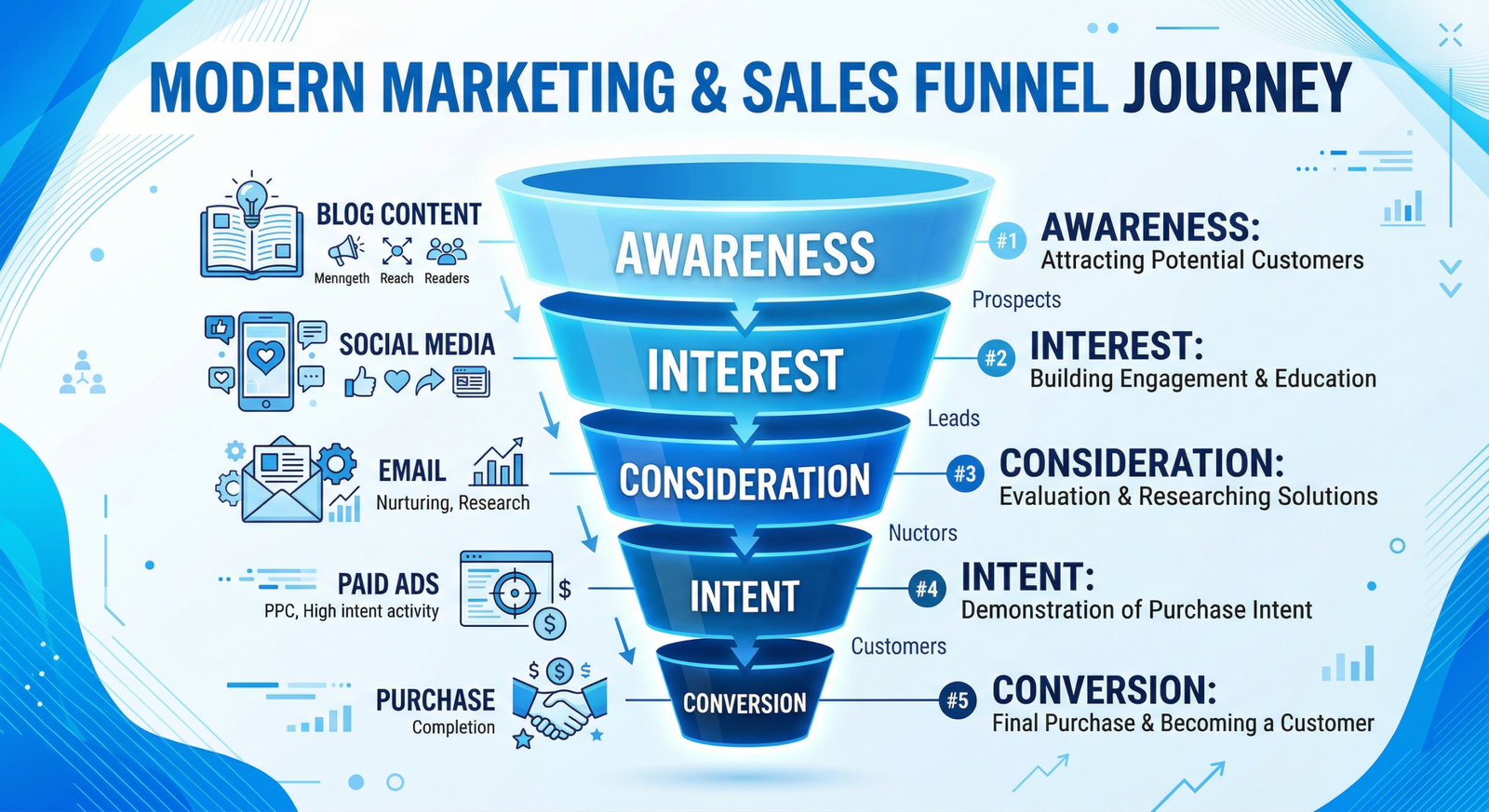 MODERN MARKETING & SALES FUNNEL JOURNEY

BLOG CONTENT
Menngeth Reach Readers

SOCIAL MEDIA

EMAIL
Nurturing, Research

PAID ADS
PPC, High intent activity

PURCHASE
Completion

AWARENESS
INTEREST
CONSIDERATION
INTENT
CONVERSION

#1 AWARENESS:
Attracting Potential Customers

Prospects

#2 INTEREST:
Building Engagement & Education

Leads

#3 CONSIDERATION:
Evaluation & Researching Solutions

Nuctors

#4 INTENT:
Demonstration of Purchase Intent

Customers

#5 CONVERSION:
Final Purchase & Becoming a Customer